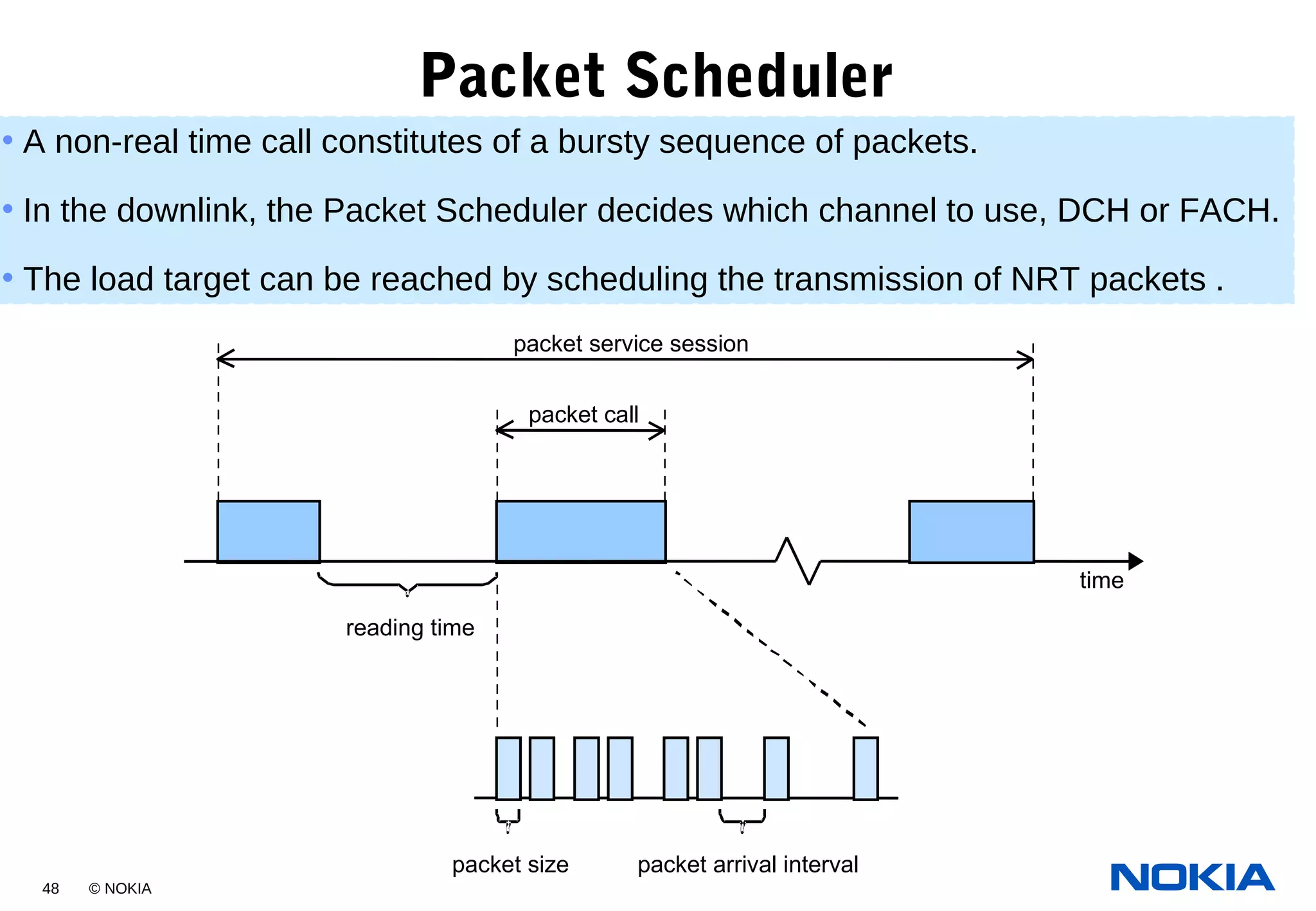 Packet Scheduler

• A non-real time call constitutes of a bursty sequence of packets.

• In the downlink, the Packet Scheduler decides which channel to use, DCH or FACH.

• The load target can be reached by scheduling the transmission of NRT packets .

packet service session

packet call

time

reading time

packet size

packet arrival interval

48 © NOKIA

NOKIA